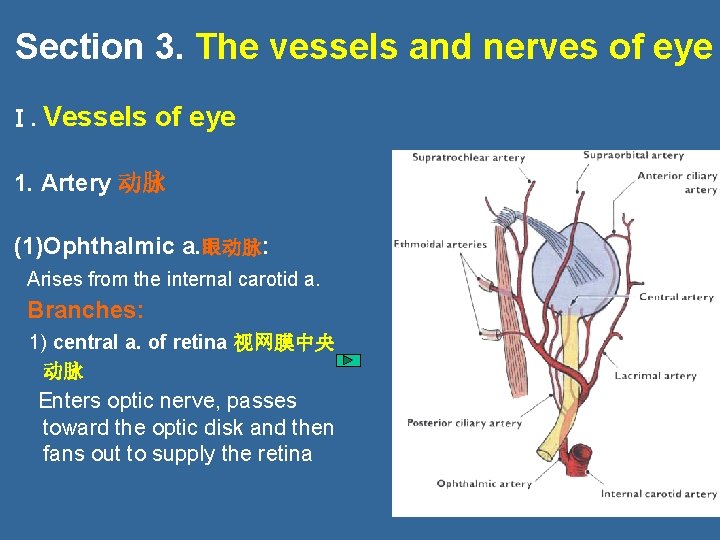 Section 3. The vessels and nerves of eye

Ⅰ. Vessels of eye

1. Artery 动脉

(1)Ophthalmic a.眼动脉:

Arises from the internal carotid a.

Branches:

1) central a. of retina 视网膜中央动脉

Enters optic nerve, passes toward the optic disk and then fans out to supply the retina

Supratrochlear artery
Supraorbital artery
Anterior ciliary artery
Ethmoidal arteries
Central artery
Lacrimal artery
Posterior ciliary artery
Ophthalmic artery
Internal carotid artery